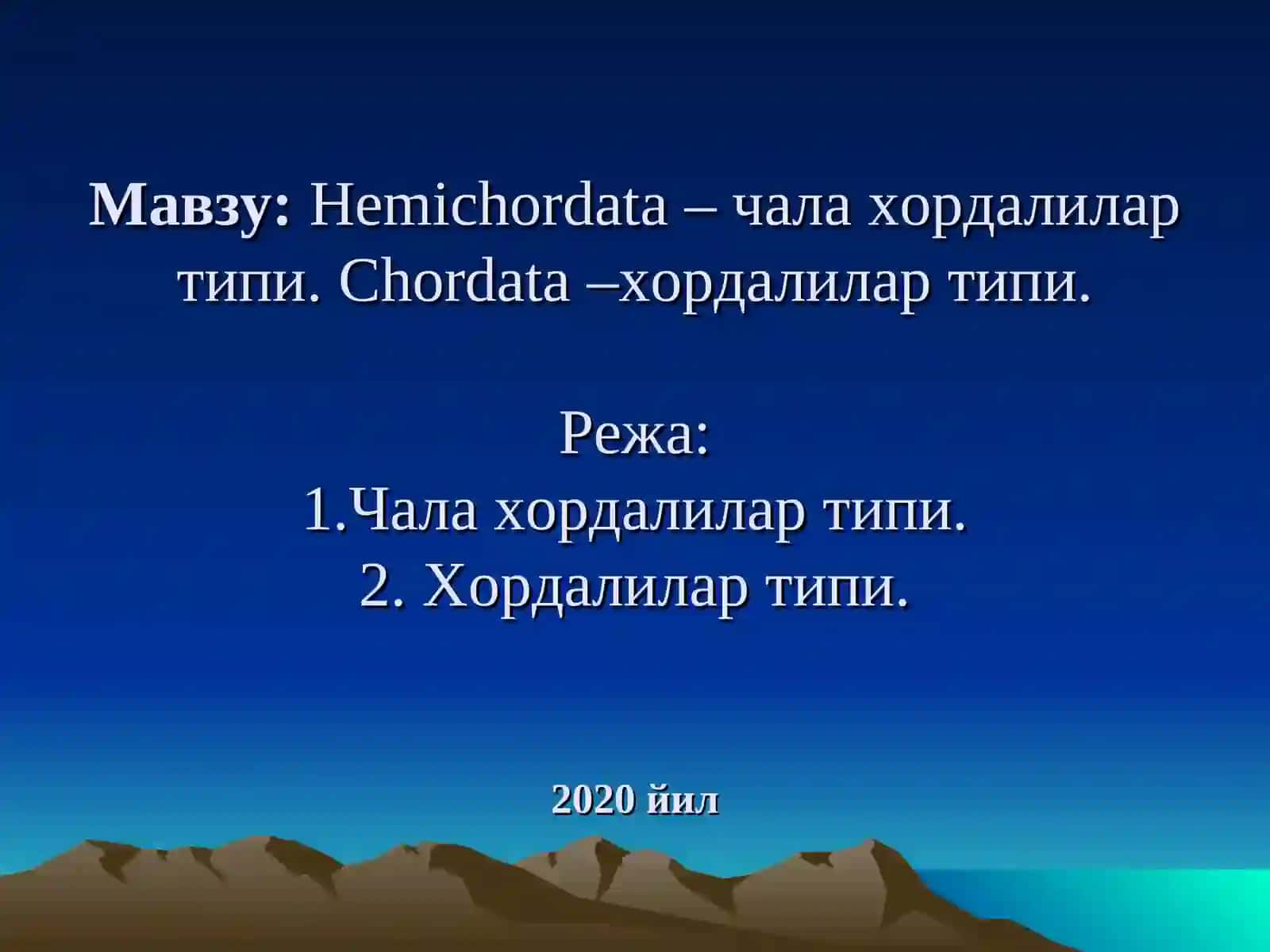 Мавзу: Hemichordata – чала хордалилар типи. Chordata –хордалилар типи.

Режа:
1.Чала хордалилар типи.
2. Хордалилар типи.

2020 йил